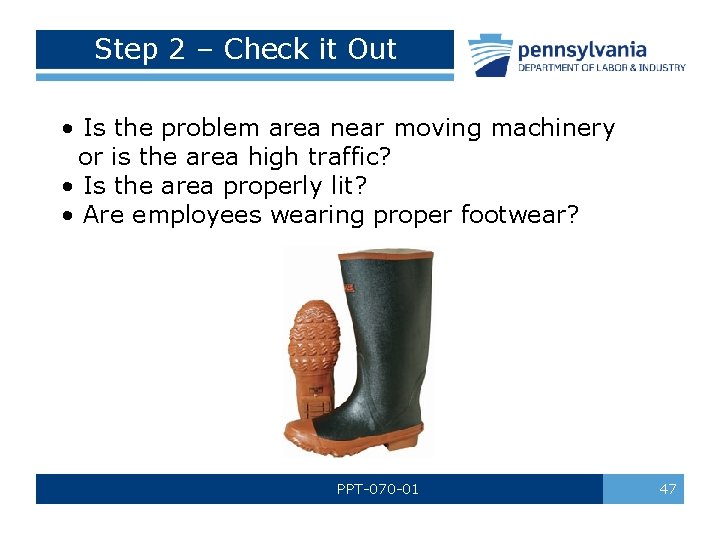 Step 2 – Check it Out

pennsylvania
DEPARTMENT OF LABOR & INDUSTRY

• Is the problem area near moving machinery or is the area high traffic?
• Is the area properly lit?
• Are employees wearing proper footwear?

PPT-070-01

47